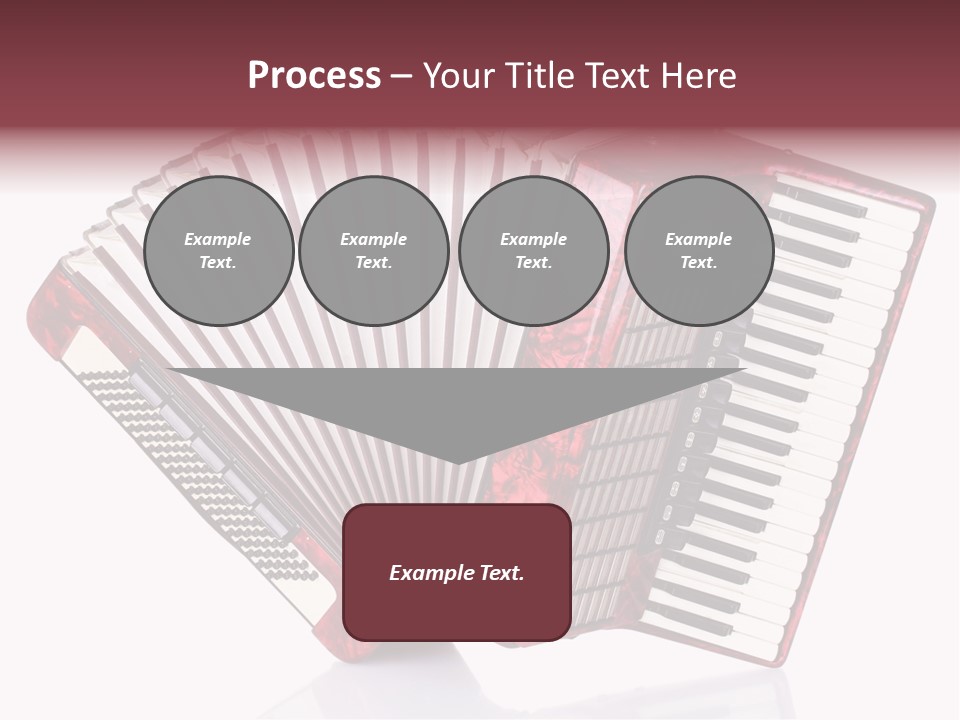 Process – Your Title Text Here

Example Text.

Example Text.

Example Text.

Example Text.

Example Text.